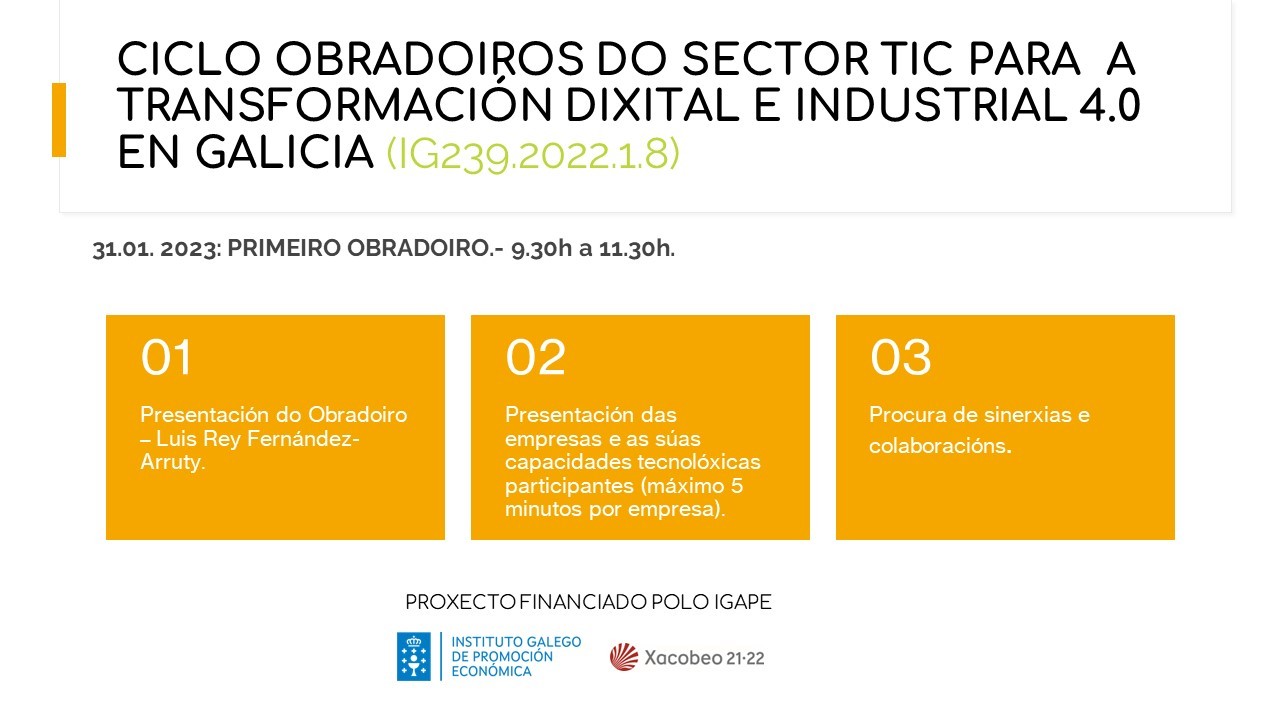 CICLO OBRADOIROS DO SECTOR TIC PARA A TRANSFORMACIÓN DIXITAL E INDUSTRIAL 4.0 EN GALICIA (IG239.2022.1.8)

31.01. 2023: PRIMEIRO OBRADOIRO.- 9.30h a 11.30h.

01

Presentación do Obradoiro – Luis Rey Fernández-Arruty.

02

Presentación das empresas e as súas capacidades tecnolóxicas participantes (máximo 5 minutos por empresa).

03

Procura de sinerxias e colaboracións.

PROXECTO FINANCIADO POLO IGAPE

INSTITUTO GALEGO DE PROMOCIÓN ECONÓMICA

Xacobeo 21·22